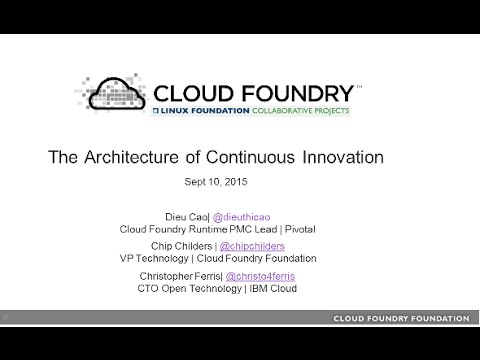 CLOUD FOUNDRY™
LINUX FOUNDATION COLLABORATIVE PROJECTS

The Architecture of Continuous Innovation

Sept 10, 2015

Dieu Cao| @dieuthicao
Cloud Foundry Runtime PMC Lead | Pivotal

Chip Childers | @chipchilders
VP Technology | Cloud Foundry Foundation

Christopher Ferris| @christo4ferris
CTO Open Technology | IBM Cloud

CLOUD FOUNDRY FOUNDATION